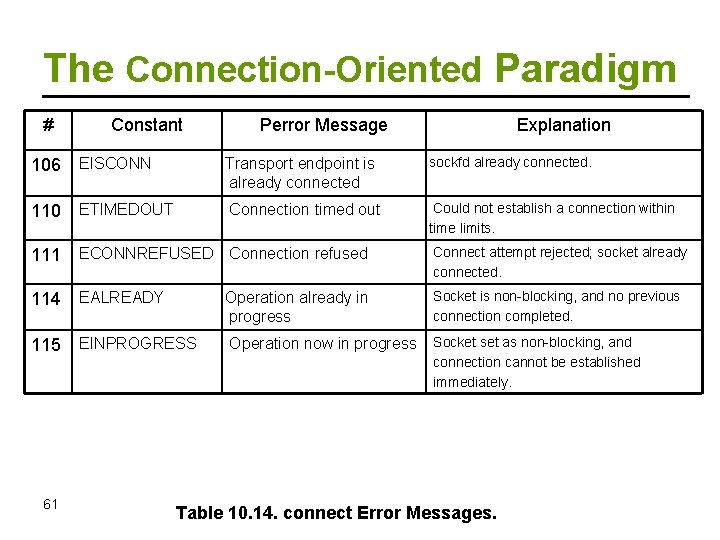 The Connection-Oriented Paradigm

| # | Constant | Perror Message | Explanation |
|---|---|---|---|
| 106 | EISCONN | Transport endpoint is already connected | sockfd already connected. |
| 110 | ETIMEDOUT | Connection timed out | Could not establish a connection within time limits. |
| 111 | ECONNREFUSED | Connection refused | Connect attempt rejected; socket already connected. |
| 114 | EALREADY | Operation already in progress | Socket is non-blocking, and no previous connection completed. |
| 115 | EINPROGRESS | Operation now in progress | Socket set as non-blocking, and connection cannot be established immediately. |

61

Table 10.14. connect Error Messages.